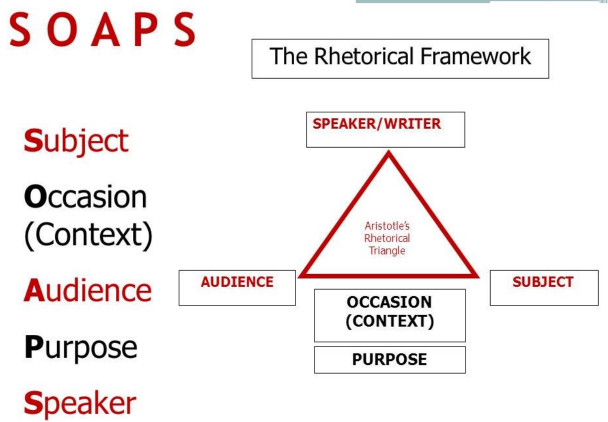 S O A P S

The Rhetorical Framework

Subject

Occasion (Context)

Audience

Purpose

Speaker

SPEAKER/WRITER

Aristotle's Rhetorical Triangle

AUDIENCE

SUBJECT

OCCASION (CONTEXT)

PURPOSE